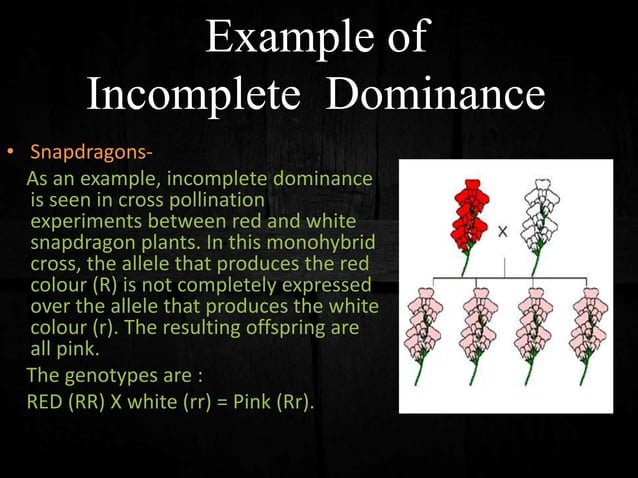 Example of Incomplete Dominance

• Snapdragons-
As an example, incomplete dominance is seen in cross pollination experiments between red and white snapdragon plants. In this monohybrid cross, the allele that produces the red colour (R) is not completely expressed over the allele that produces the white colour (r). The resulting offspring are all pink.
The genotypes are :
RED (RR) X white (rr) = Pink (Rr).

X